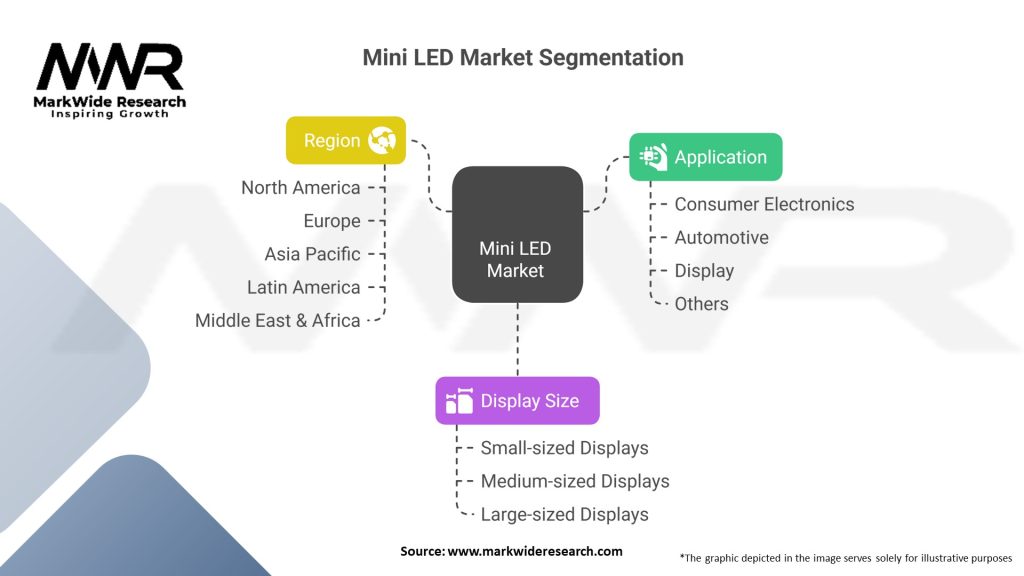 MWR
MarkWide Research
Inspiring Growth

Mini LED Market Segmentation

Region
North America
Europe
Asia Pacific
Latin America
Middle East & Africa

Mini LED Market

Application
Consumer Electronics
Automotive
Display
Others

Display Size
Small-sized Displays
Medium-sized Displays
Large-sized Displays

Source: www.markwideresearch.com

*The graphic depicted in the image serves solely for illustrative purposes